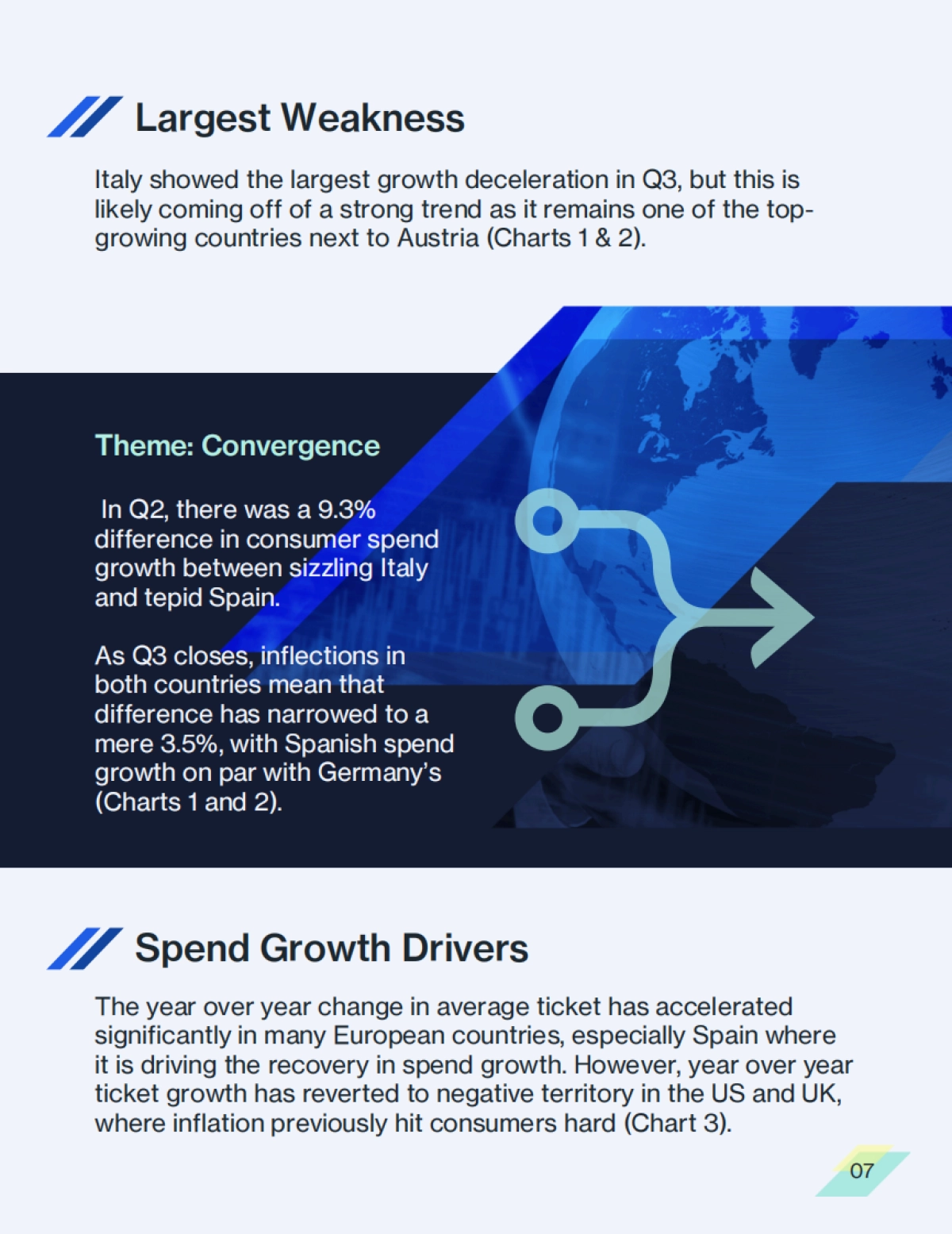 Largest Weakness

Italy showed the largest growth deceleration in Q3, but this is likely coming off of a strong trend as it remains one of the top-growing countries next to Austria (Charts 1 & 2).

Theme: Convergence

In Q2, there was a 9.3% difference in consumer spend growth between sizzling Italy and tepid Spain.

As Q3 closes, inflections in both countries mean that difference has narrowed to a mere 3.5%, with Spanish spend growth on par with Germany's (Charts 1 and 2).

Spend Growth Drivers

The year over year change in average ticket has accelerated significantly in many European countries, especially Spain where it is driving the recovery in spend growth. However, year over year ticket growth has reverted to negative territory in the US and UK, where inflation previously hit consumers hard (Chart 3).

07